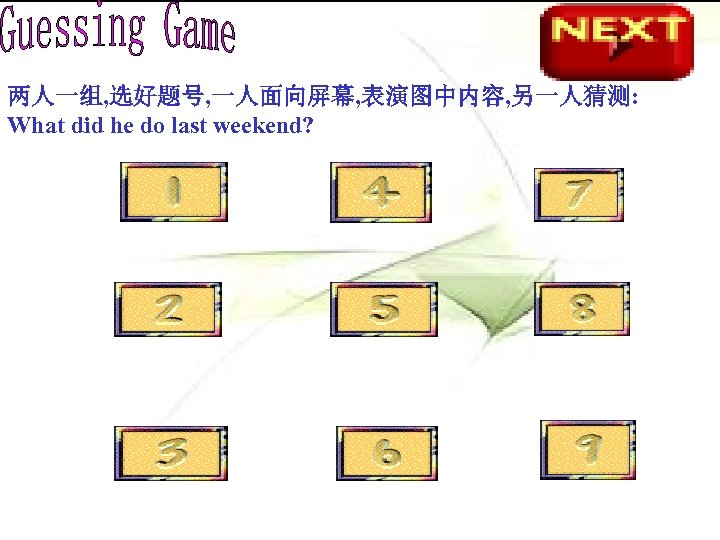 Guessing Game

NEXT

两人一组,选好题号,一人面向屏幕,表演图中内容,另一人猜测:
What did he do last weekend?

1

4

7

2

5

8

3

6

9